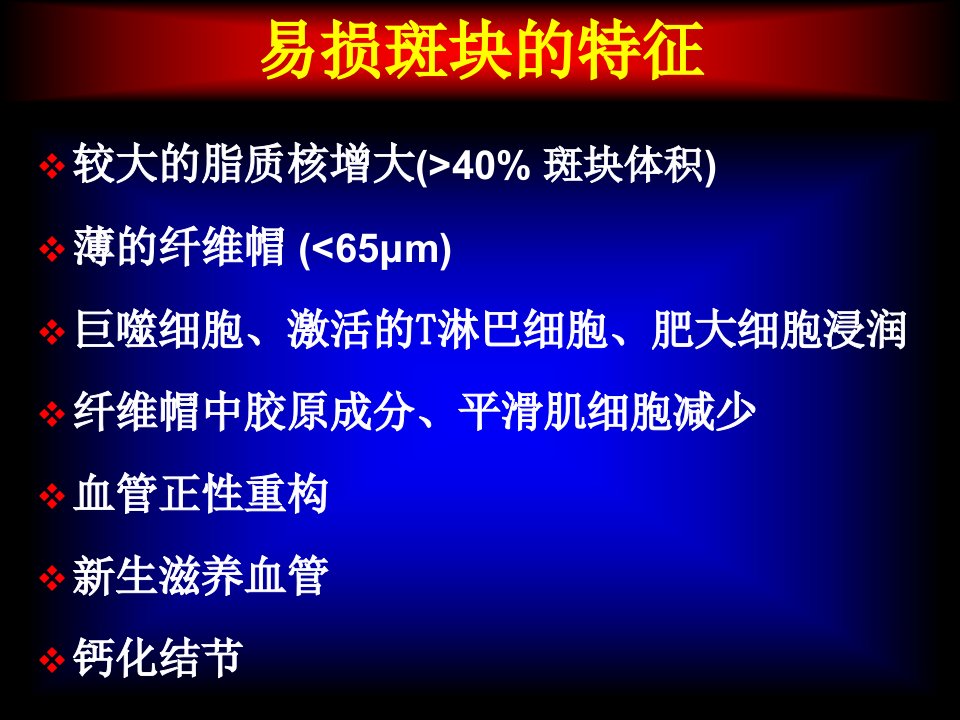 易损斑块的特征

❖ 较大的脂质核增大(>40% 斑块体积)

❖ 薄的纤维帽 (<65μm)

❖ 巨噬细胞、激活的T淋巴细胞、肥大细胞浸润

❖ 纤维帽中胶原成分、平滑肌细胞减少

❖ 血管正性重构

❖ 新生滋养血管

❖ 钙化结节